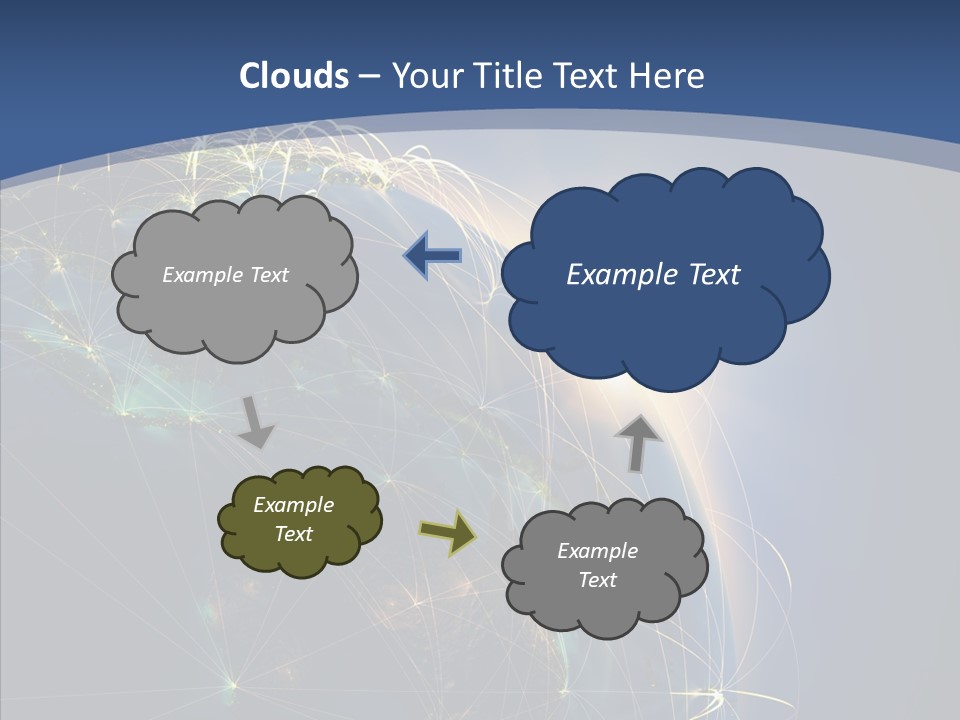 Clouds – Your Title Text Here

Example Text

Example Text

Example Text

Example Text